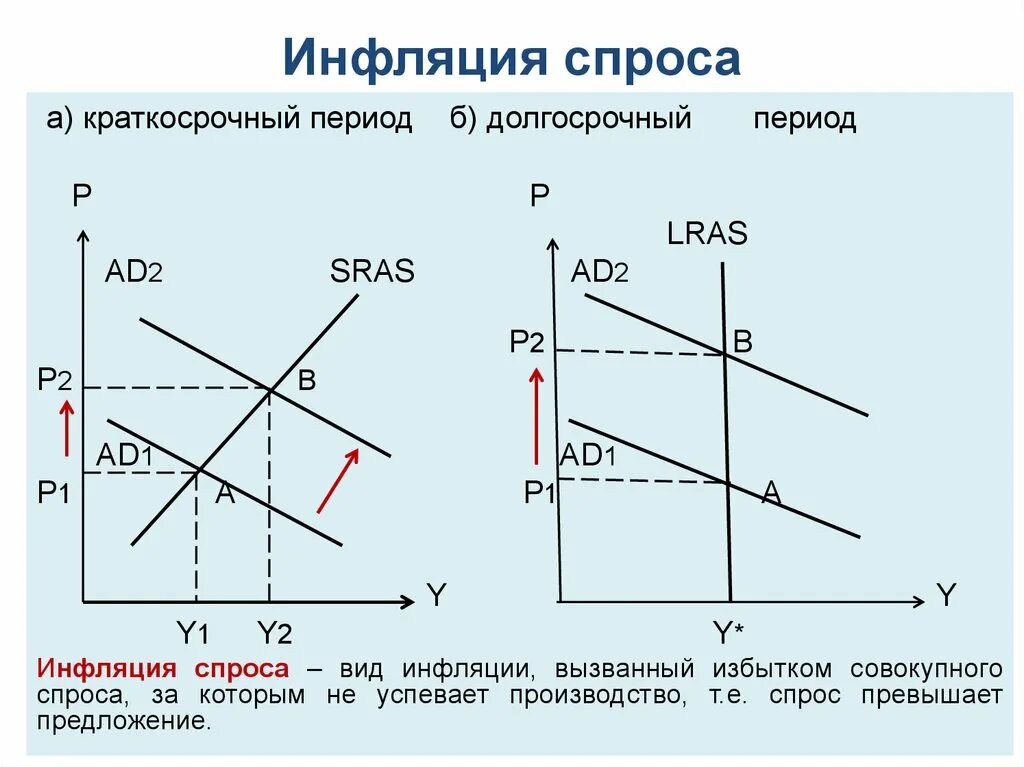 Инфляция спроса

а) краткосрочный период б) долгосрочный период

P
AD2
SRAS
P2
B
AD1
P1
A
Y
Y1
Y2

P
LRAS
AD2
P2
B
AD1
P1
A
Y
Y*

Инфляция спроса – вид инфляции, вызванный избытком совокупного спроса, за которым не успевает производство, т.е. спрос превышает предложение.